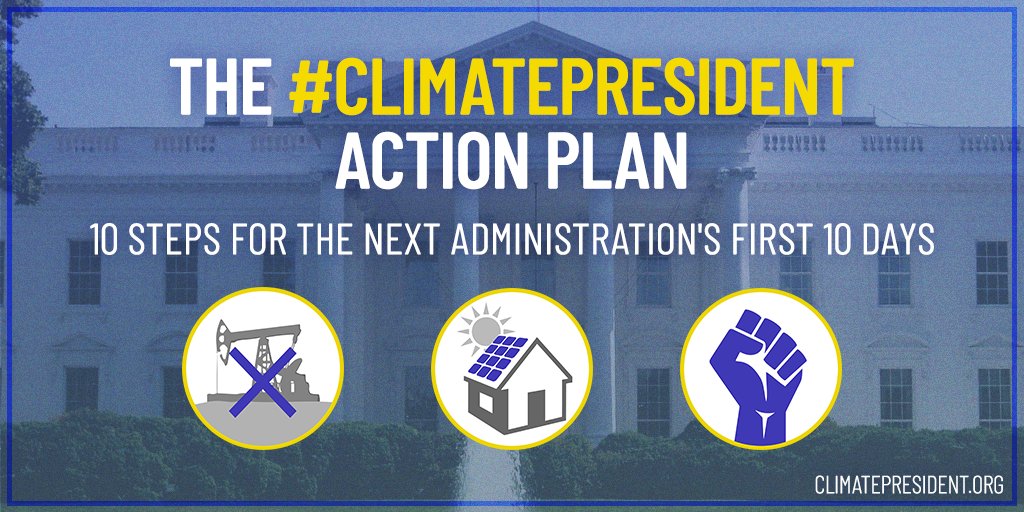 THE #CLIMATEPRESIDENT ACTION PLAN

10 STEPS FOR THE NEXT ADMINISTRATION'S FIRST 10 DAYS

CLIMATEPRESIDENT.ORG